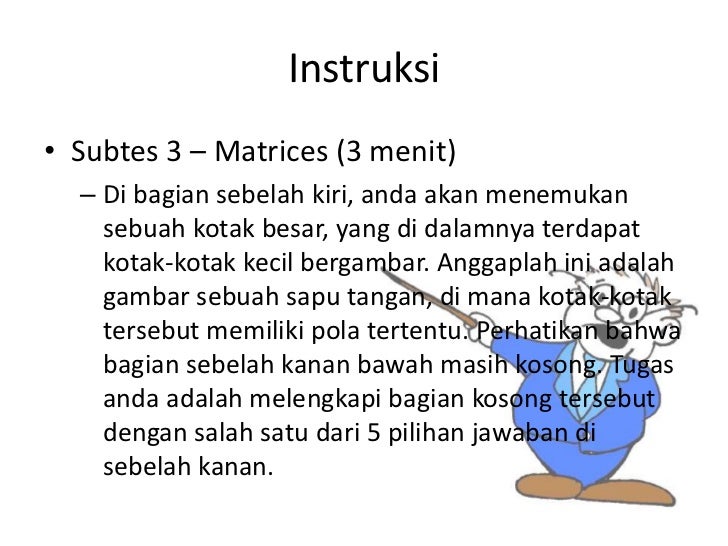 Instruksi

• Subtes 3 – Matrices (3 menit)

– Di bagian sebelah kiri, anda akan menemukan sebuah kotak besar, yang di dalamnya terdapat kotak-kotak kecil bergambar. Anggaplah ini adalah gambar sebuah sapu tangan, di mana kotak-kotak tersebut memiliki pola tertentu. Perhatikan bahwa bagian sebelah kanan bawah masih kosong. Tugas anda adalah melengkapi bagian kosong tersebut dengan salah satu dari 5 pilihan jawaban di sebelah kanan.